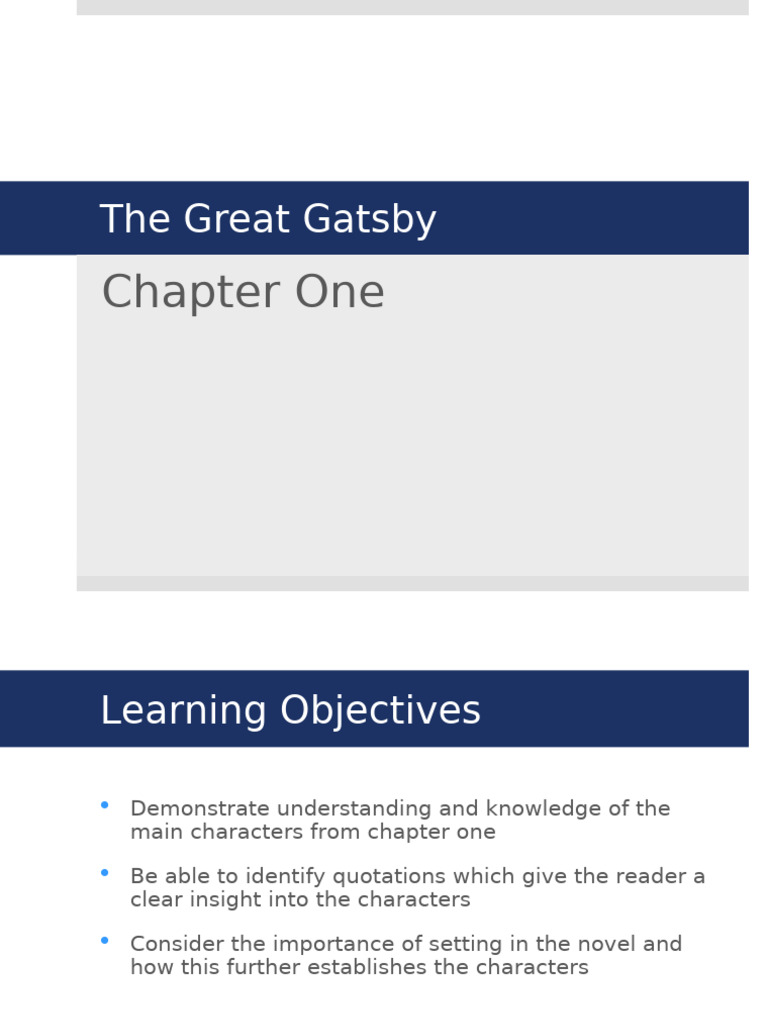 The Great Gatsby

Chapter One

Learning Objectives

• Demonstrate understanding and knowledge of the main characters from chapter one

• Be able to identify quotations which give the reader a clear insight into the characters

• Consider the importance of setting in the novel and how this further establishes the characters